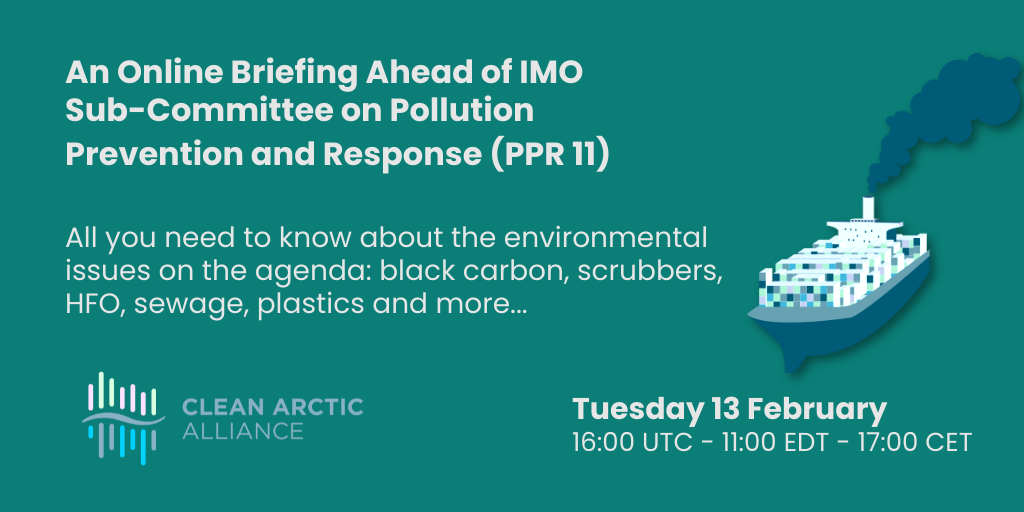 An Online Briefing Ahead of IMO Sub-Committee on Pollution Prevention and Response (PPR 11)

All you need to know about the environmental issues on the agenda: black carbon, scrubbers, HFO, sewage, plastics and more...

CLEAN ARCTIC ALLIANCE

Tuesday 13 February
16:00 UTC - 11:00 EDT - 17:00 CET